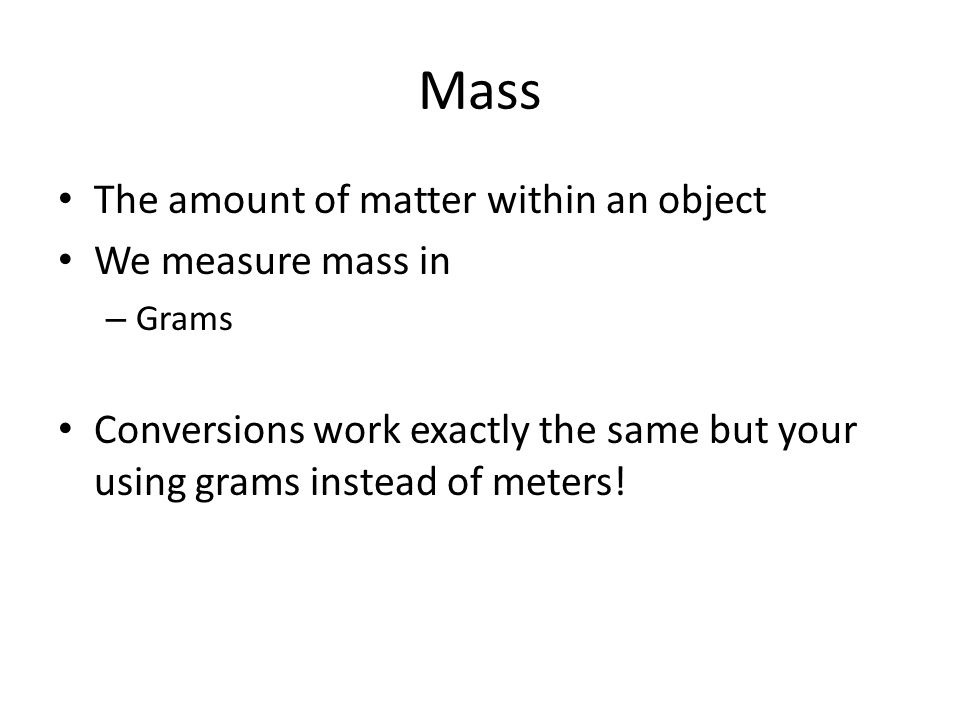 Mass

• The amount of matter within an object
• We measure mass in
– Grams

• Conversions work exactly the same but your using grams instead of meters!